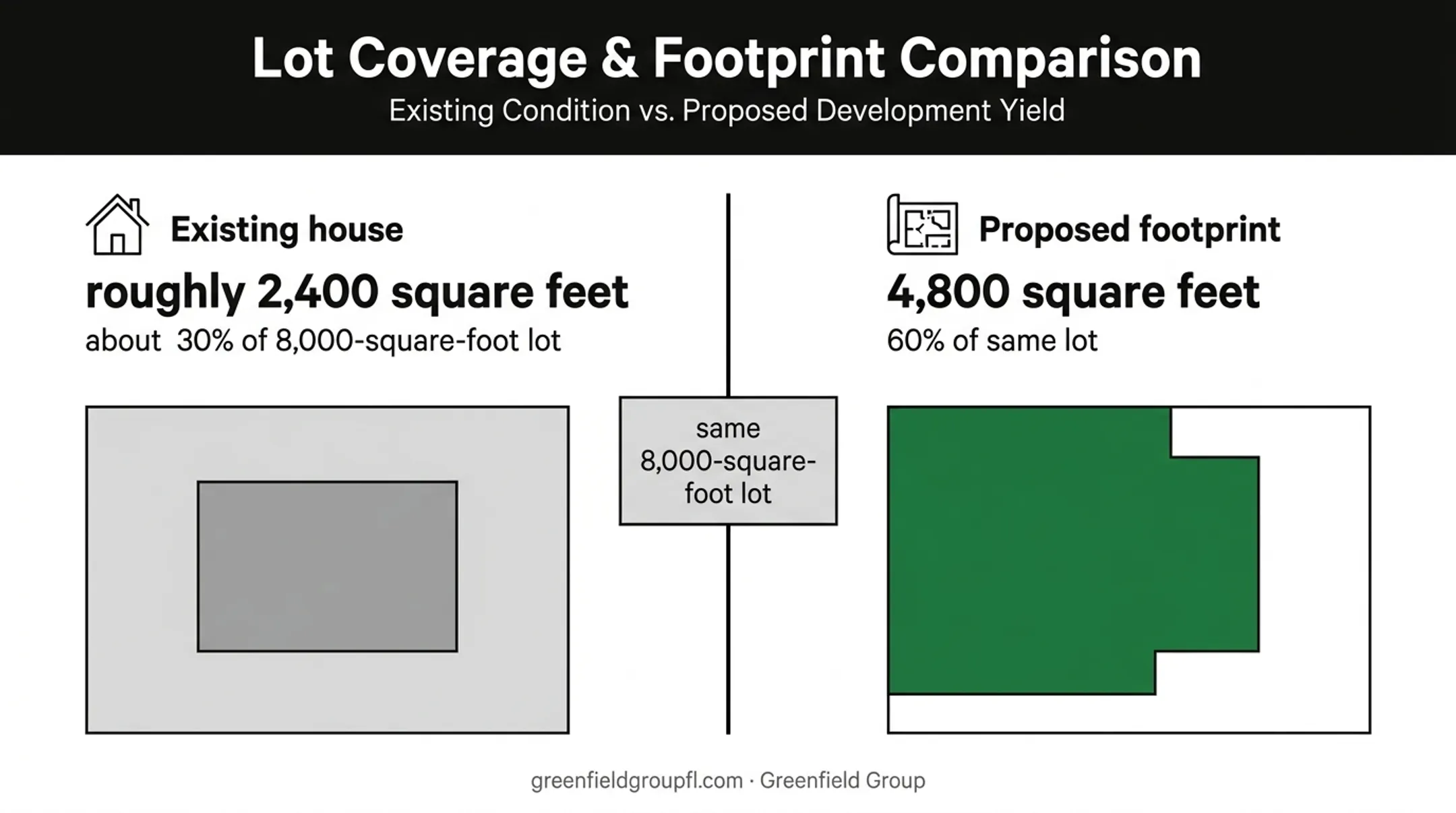 Lot Coverage & Footprint Comparison
Existing Condition vs. Proposed Development Yield

Existing house
roughly 2,400 square feet
about 30% of 8,000-square-foot lot

same 8,000-square-foot lot

Proposed footprint
4,800 square feet
60% of same lot

greenfieldgroupfl.com · Greenfield Group